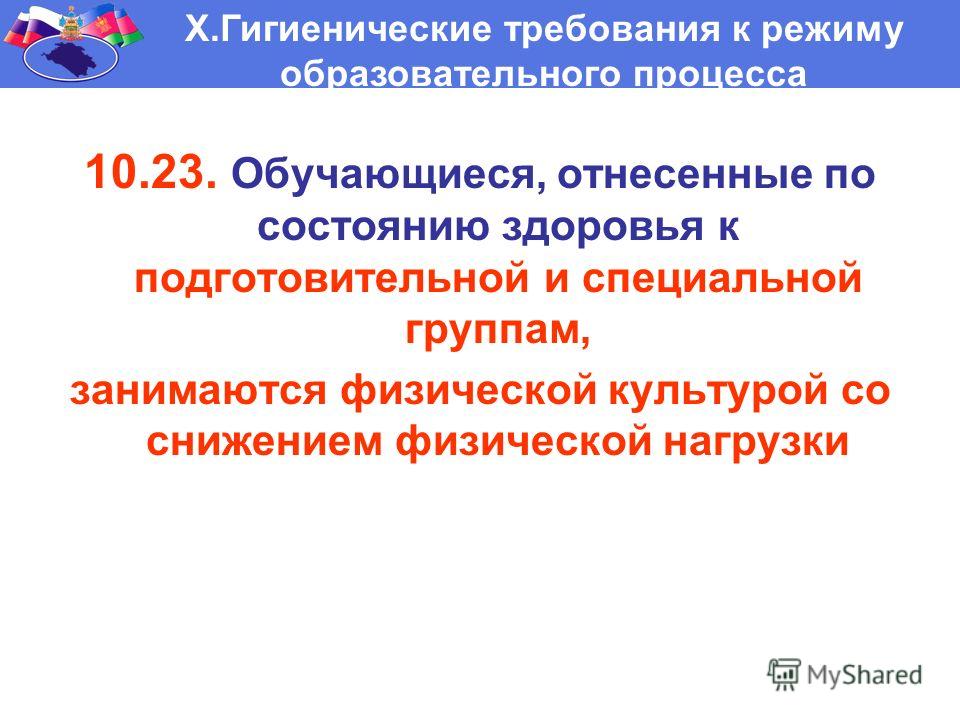 X.Гигиенические требования к режиму образовательного процесса

10.23. Обучающиеся, отнесенные по состоянию здоровья к подготовительной и специальной группам,
занимаются физической культурой со снижением физической нагрузки

MyShared